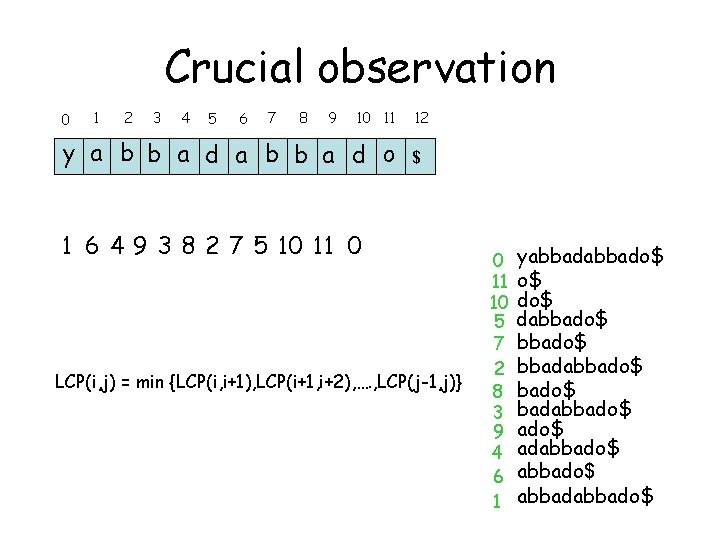 Crucial observation

| 0 | 1 | 2 | 3 | 4 | 5 | 6 | 7 | 8 | 9 | 10 | 11 | 12 |
|---|---|---|---|---|---|---|---|---|---|---|---|---|
| y | a | b | b | a | d | a | b | b | a | d | o | $ |

1 6 4 9 3 8 2 7 5 10 11 0

LCP(i,j) = min {LCP(i,i+1),LCP(i+1,i+2),....,LCP(j-1,j)}

0 yabbadabbado$
11 o$
10 do$
5 dabbado$
7 bbado$
2 bbadabbado$
8 bado$
3 badabbado$
9 ado$
4 adabbado$
6 abbado$
1 abbadabbado$